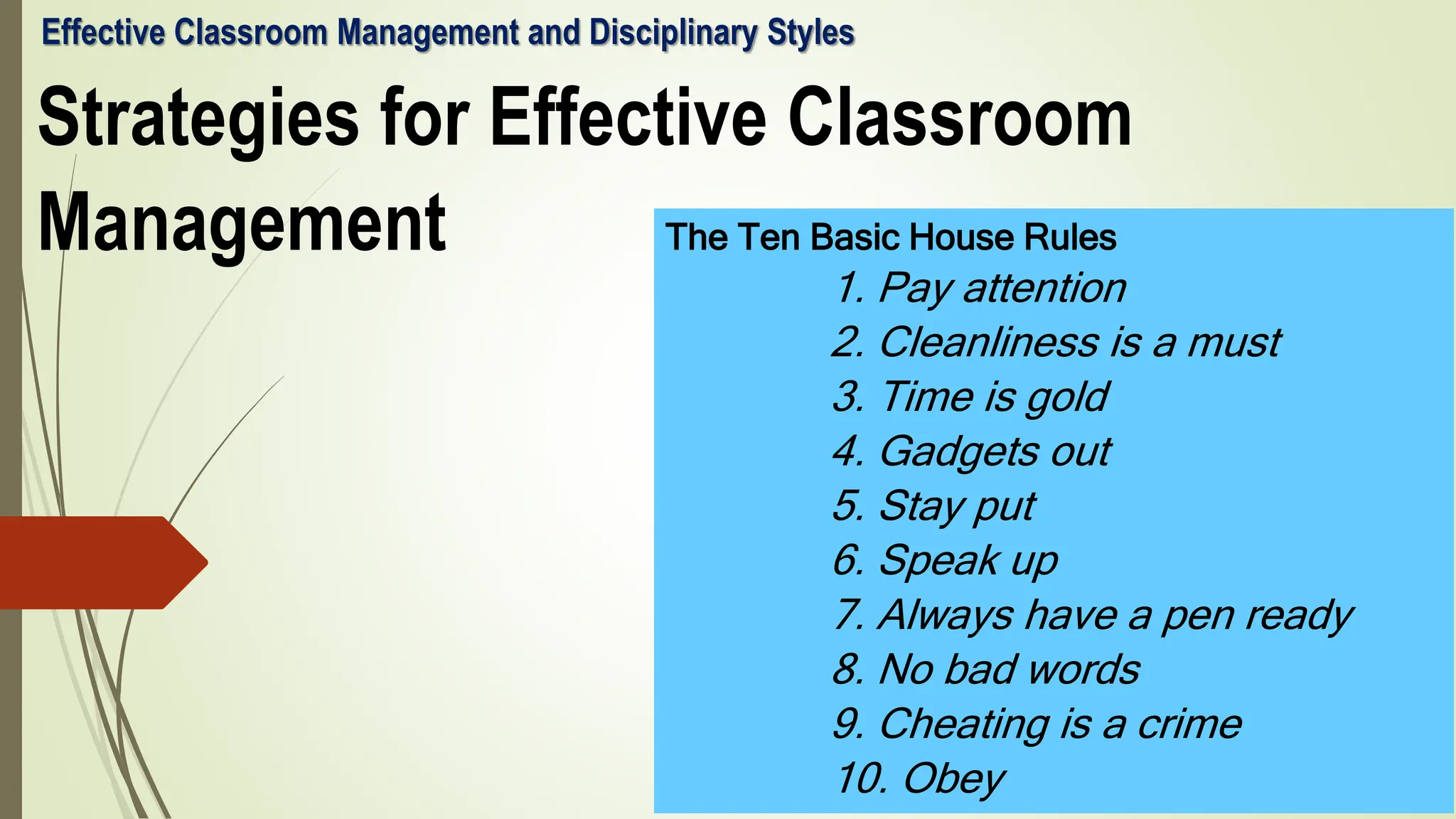 Effective Classroom Management and Disciplinary Styles

Strategies for Effective Classroom Management

The Ten Basic House Rules

1. Pay attention
2. Cleanliness is a must
3. Time is gold
4. Gadgets out
5. Stay put
6. Speak up
7. Always have a pen ready
8. No bad words
9. Cheating is a crime
10. Obey